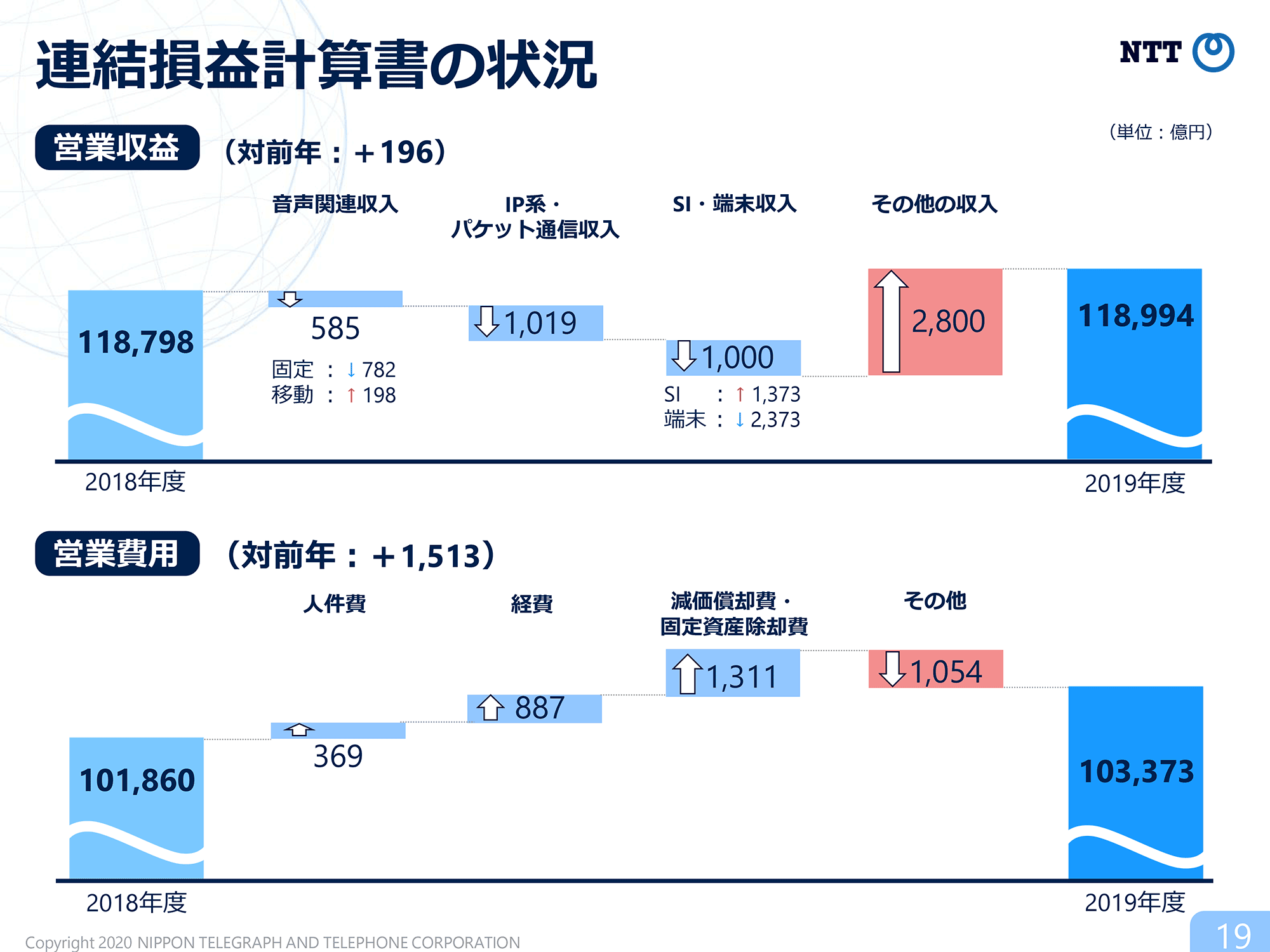 連結損益計算書の状況

NTT

（単位：億円）

営業収益 （対前年：＋196）

音声関連収入

IP系・パケット通信収入

SI・端末収入

その他の収入

118,798

585

固定 ：↓782
移動 ：↑198

1,019

1,000

SI ：↑1,373
端末 ：↓2,373

2,800

118,994

2018年度

2019年度

営業費用 （対前年：＋1,513）

人件費

経費

減価償却費・固定資産除却費

その他

101,860

369

887

1,311

1,054

103,373

2018年度

2019年度

Copyright 2020 NIPPON TELEGRAPH AND TELEPHONE CORPORATION

19